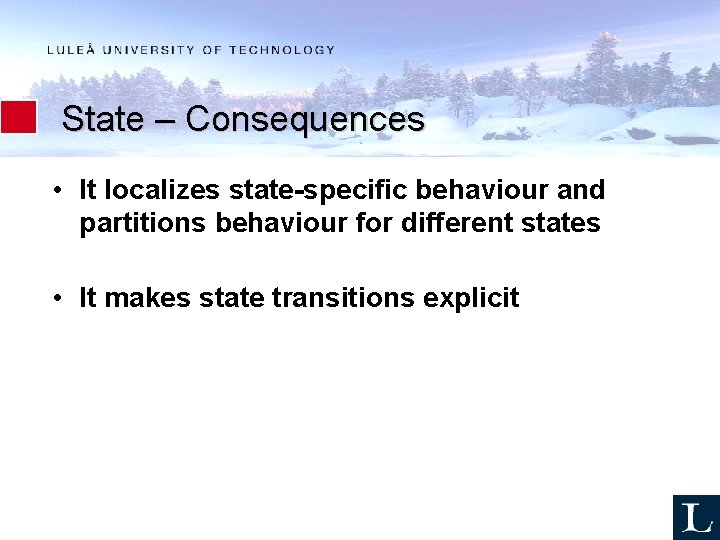 LULEÅ UNIVERSITY OF TECHNOLOGY

State – Consequences

• It localizes state-specific behaviour and partitions behaviour for different states

• It makes state transitions explicit

L